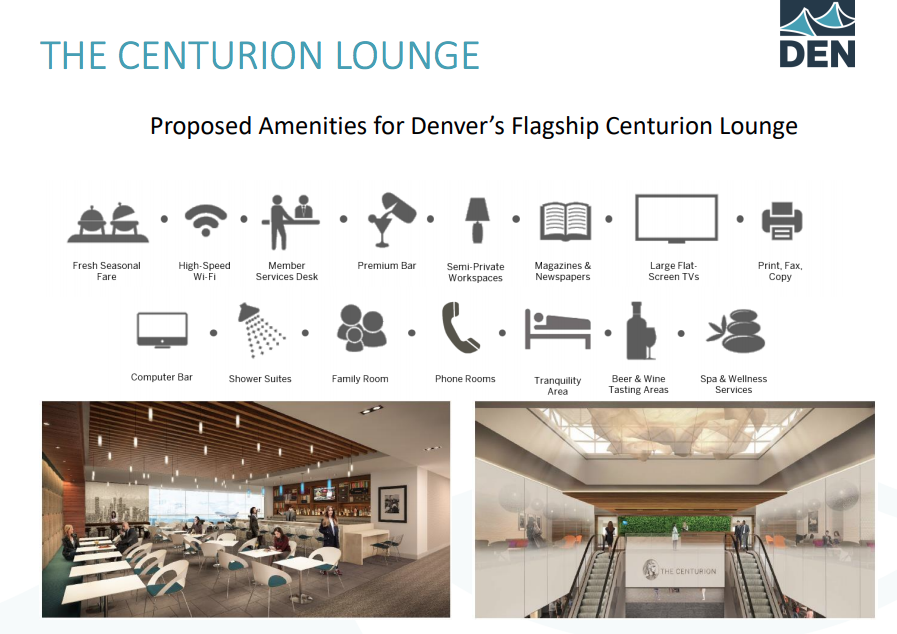 THE CENTURION LOUNGE

DEN

Proposed Amenities for Denver's Flagship Centurion Lounge

Fresh Seasonal Fare

High-Speed Wi-Fi

Member Services Desk

Premium Bar

Semi-Private Workspaces

Magazines & Newspapers

Large Flat-Screen TVs

Print, Fax, Copy

Computer Bar

Shower Suites

Family Room

Phone Rooms

Tranquility Area

Beer & Wine Tasting Areas

Spa & Wellness Services

THE CENTURION